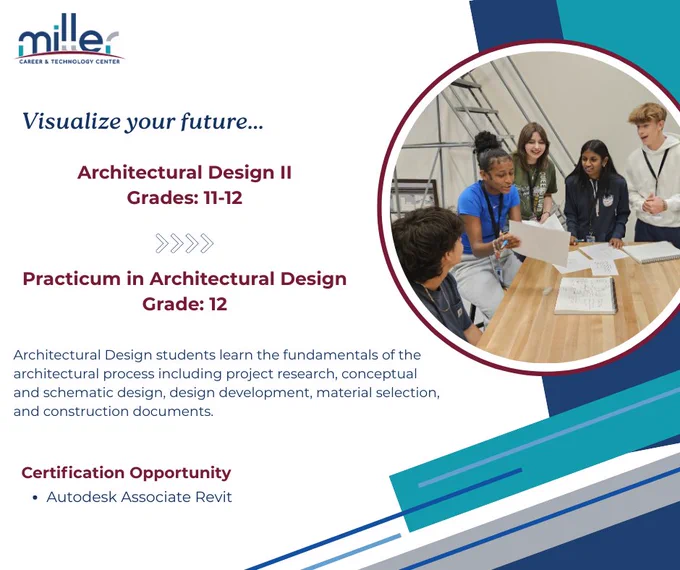 miller
CAREER & TECHNOLOGY CENTER

Visualize your future...

Architectural Design II
Grades: 11-12

Practicum in Architectural Design
Grade: 12

Architectural Design students learn the fundamentals of the architectural process including project research, conceptual and schematic design, design development, material selection, and construction documents.

Certification Opportunity
• Autodesk Associate Revit